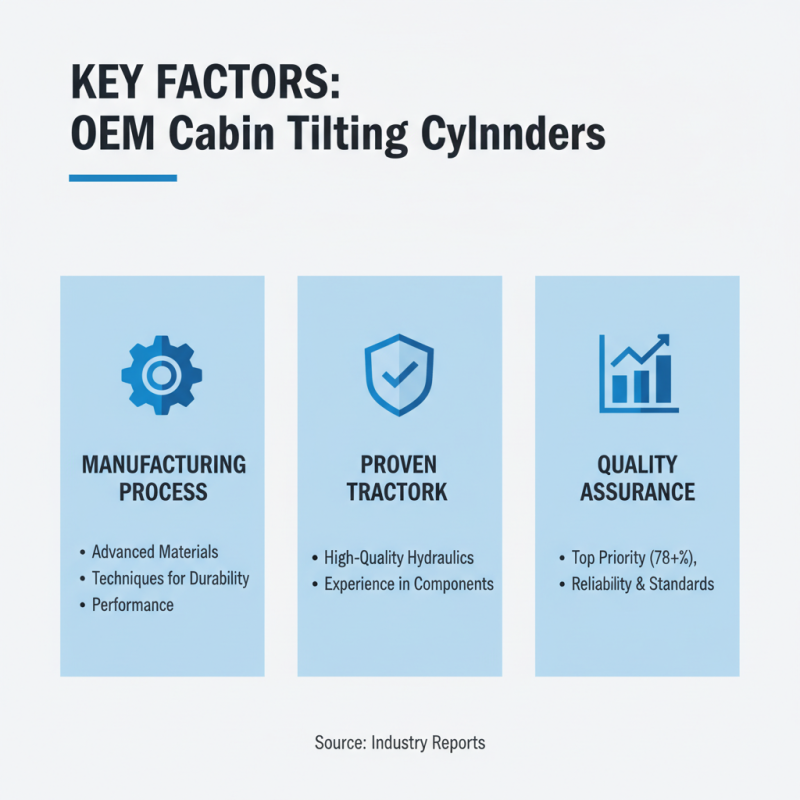 KEY FACTORS:
OEM Cabin Tilting Cylnnders

MANUFACTURING PROCESS

• Advanced Materials
• Techniques for Durability
• Performance

PROVEN TRACTORK

• High-Quality Hydraulics
• Experience in Components

QUALITY ASSURANCE

• Top Priority (78+%),
• Reliability & Standards

Source: Industry Reports